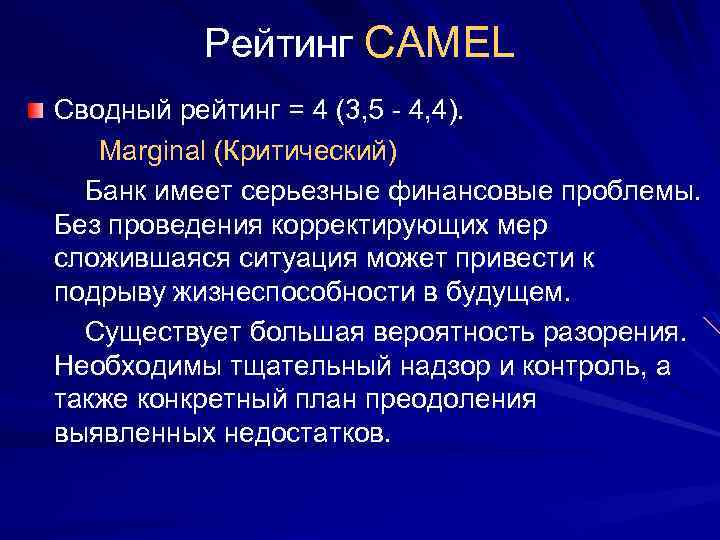 Рейтинг CAMEL

Сводный рейтинг = 4 (3,5 - 4,4).

Marginal (Критический)

Банк имеет серьезные финансовые проблемы. Без проведения корректирующих мер сложившаяся ситуация может привести к подрыву жизнеспособности в будущем.

Существует большая вероятность разорения. Необходимы тщательный надзор и контроль, а также конкретный план преодоления выявленных недостатков.